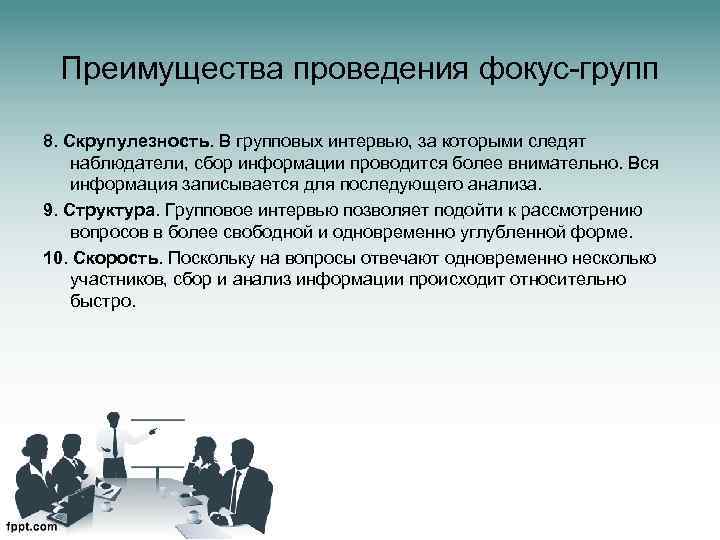 Преимущества проведения фокус-групп

8. Скрупулезность. В групповых интервью, за которыми следят наблюдатели, сбор информации проводится более внимательно. Вся информация записывается для последующего анализа.

9. Структура. Групповое интервью позволяет подойти к рассмотрению вопросов в более свободной и одновременно углубленной форме.

10. Скорость. Поскольку на вопросы отвечают одновременно несколько участников, сбор и анализ информации происходит относительно быстро.

fppt.com